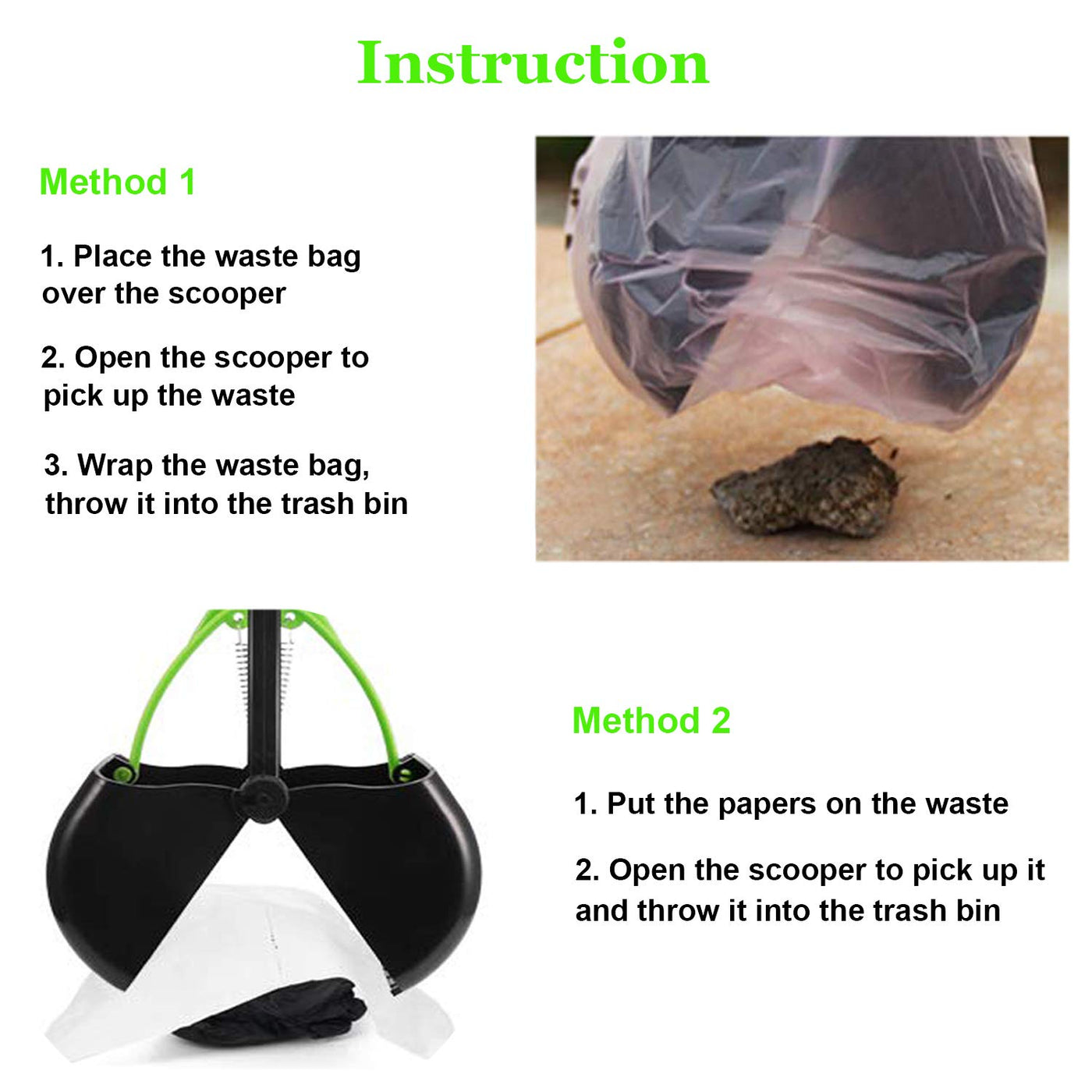 Instruction

Method 1

1. Place the waste bag over the scooper

2. Open the scooper to pick up the waste

3. Wrap the waste bag, throw it into the trash bin

Method 2

1. Put the papers on the waste

2. Open the scooper to pick up it and throw it into the trash bin